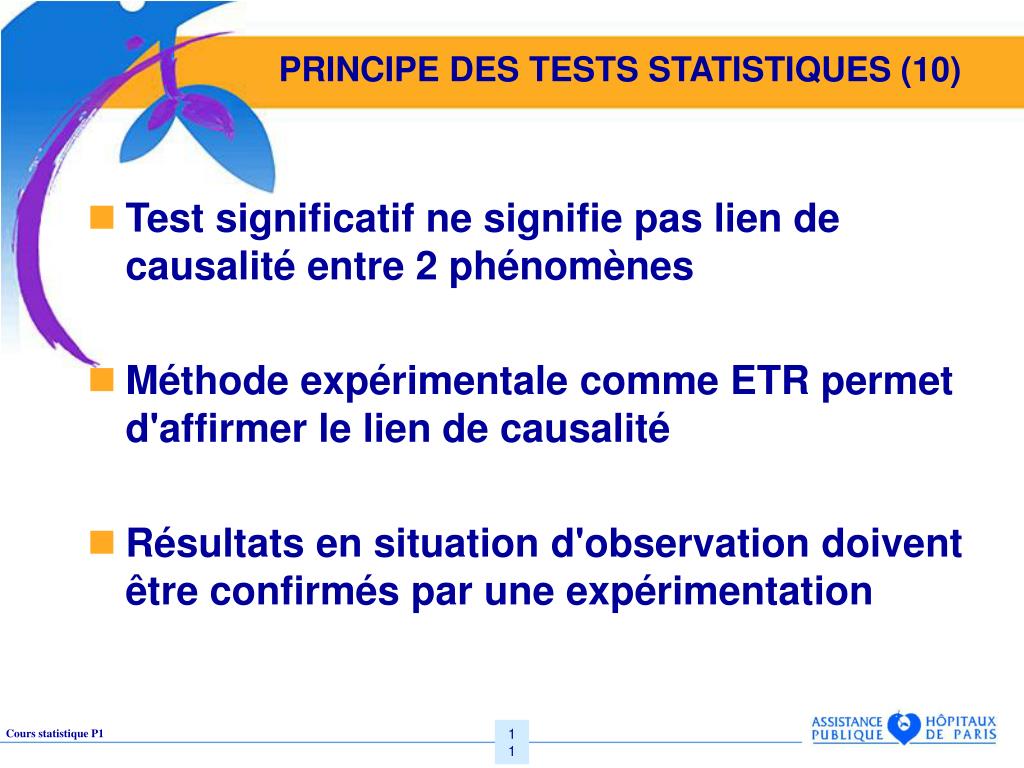 PRINCIPE DES TESTS STATISTIQUES (10)

Test significatif ne signifie pas lien de causalité entre 2 phénomènes

Méthode expérimentale comme ETR permet d'affirmer le lien de causalité

Résultats en situation d'observation doivent être confirmés par une expérimentation

Cours statistique P1

1
1

ASSISTANCE PUBLIQUE HÔPITAUX DE PARIS